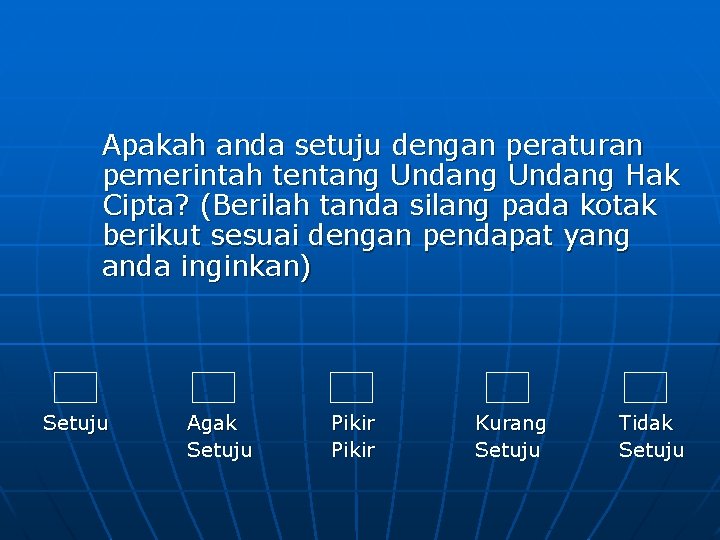 Apakah anda setuju dengan peraturan pemerintah tentang Undang Undang Hak Cipta? (Berilah tanda silang pada kotak berikut sesuai dengan pendapat yang anda inginkan)

Setuju

Agak Setuju

Pikir Pikir

Kurang Setuju

Tidak Setuju